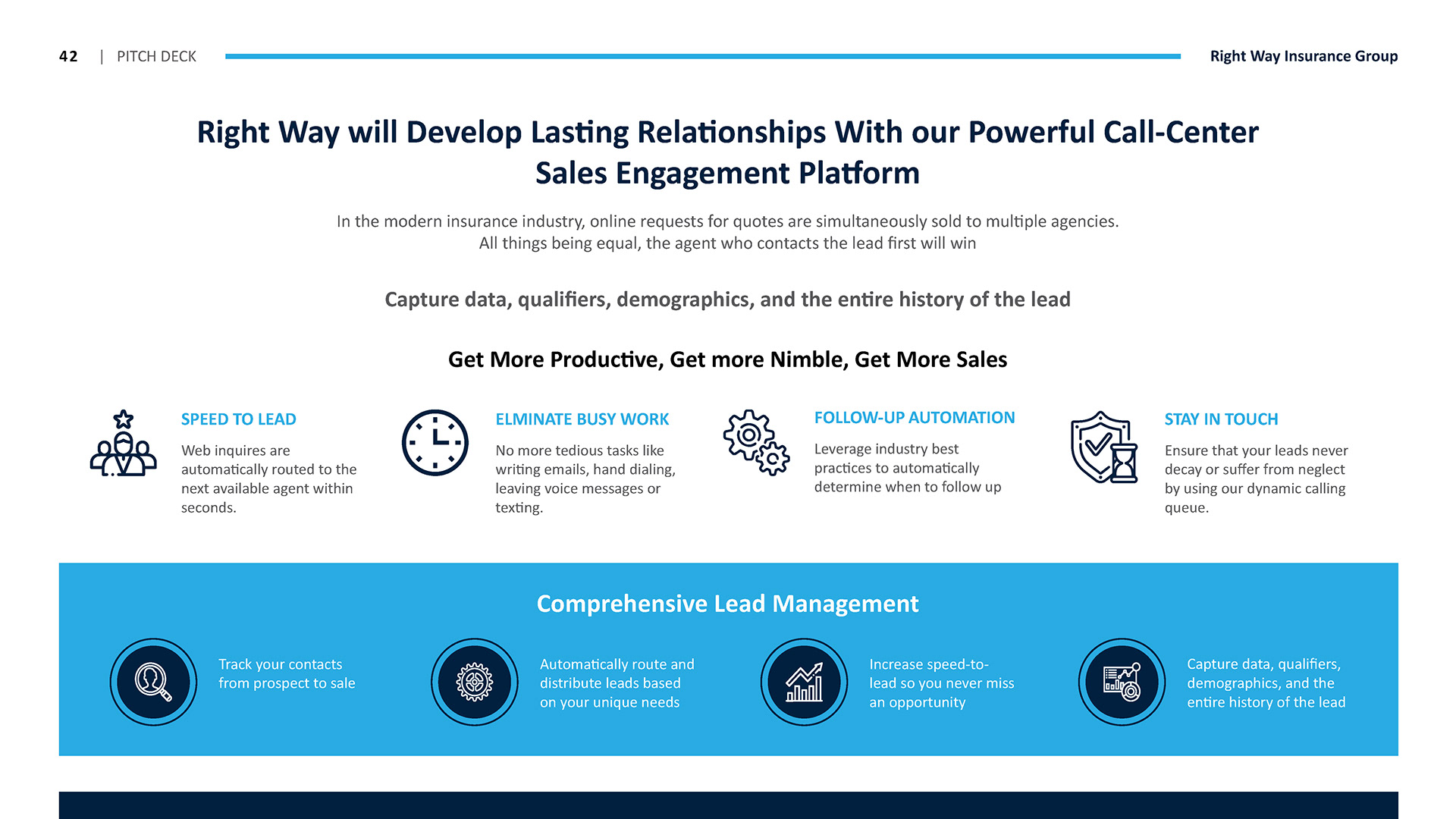 42 | PITCH DECK

Right Way Insurance Group

Right Way will Develop Lasting Relationships With our Powerful Call-Center Sales Engagement Platform

In the modern insurance industry, online requests for quotes are simultaneously sold to multiple agencies. All things being equal, the agent who contacts the lead first will win

Capture data, qualifiers, demographics, and the entire history of the lead

Get More Productive, Get more Nimble, Get More Sales

SPEED TO LEAD

Web inquires are automatically routed to the next available agent within seconds.

ELMINATE BUSY WORK

No more tedious tasks like writing emails, hand dialing, leaving voice messages or texting.

FOLLOW-UP AUTOMATION

Leverage industry best practices to automatically determine when to follow up

STAY IN TOUCH

Ensure that your leads never decay or suffer from neglect by using our dynamic calling queue.

Comprehensive Lead Management

Track your contacts from prospect to sale

Automatically route and distribute leads based on your unique needs

Increase speed-to-lead so you never miss an opportunity

Capture data, qualifiers, demographics, and the entire history of the lead